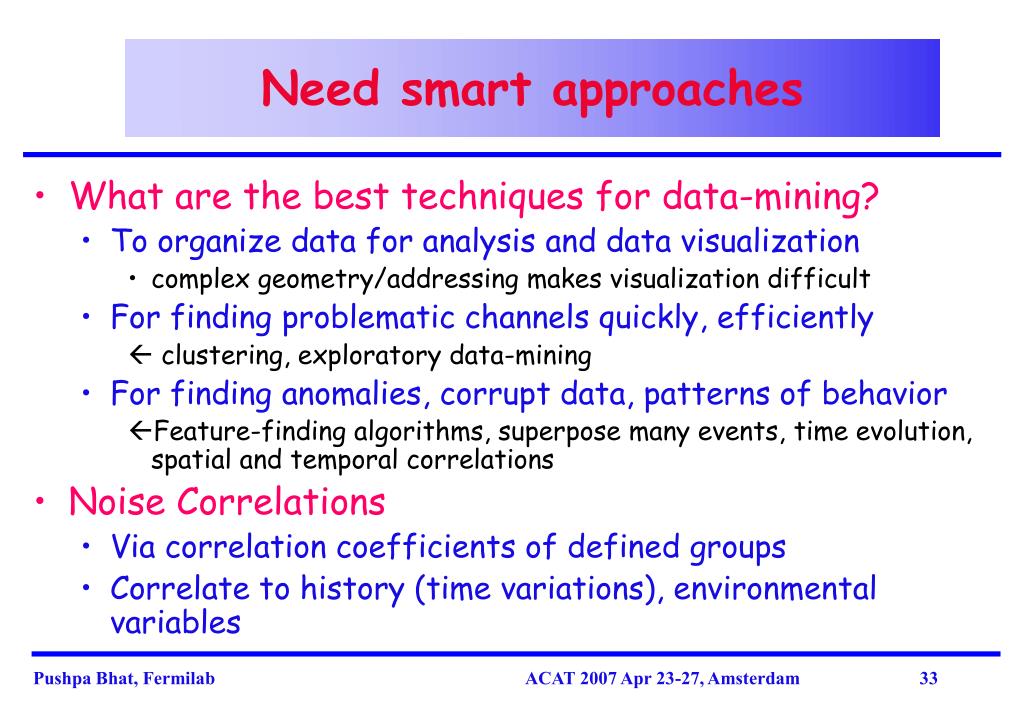 Need smart approaches

• What are the best techniques for data-mining?
  • To organize data for analysis and data visualization
    • complex geometry/addressing makes visualization difficult
  • For finding problematic channels quickly, efficiently
    ← clustering, exploratory data-mining
  • For finding anomalies, corrupt data, patterns of behavior
    ←Feature-finding algorithms, superpose many events, time evolution, spatial and temporal correlations
• Noise Correlations
  • Via correlation coefficients of defined groups
  • Correlate to history (time variations), environmental variables

Pushpa Bhat, Fermilab
ACAT 2007 Apr 23-27, Amsterdam
33